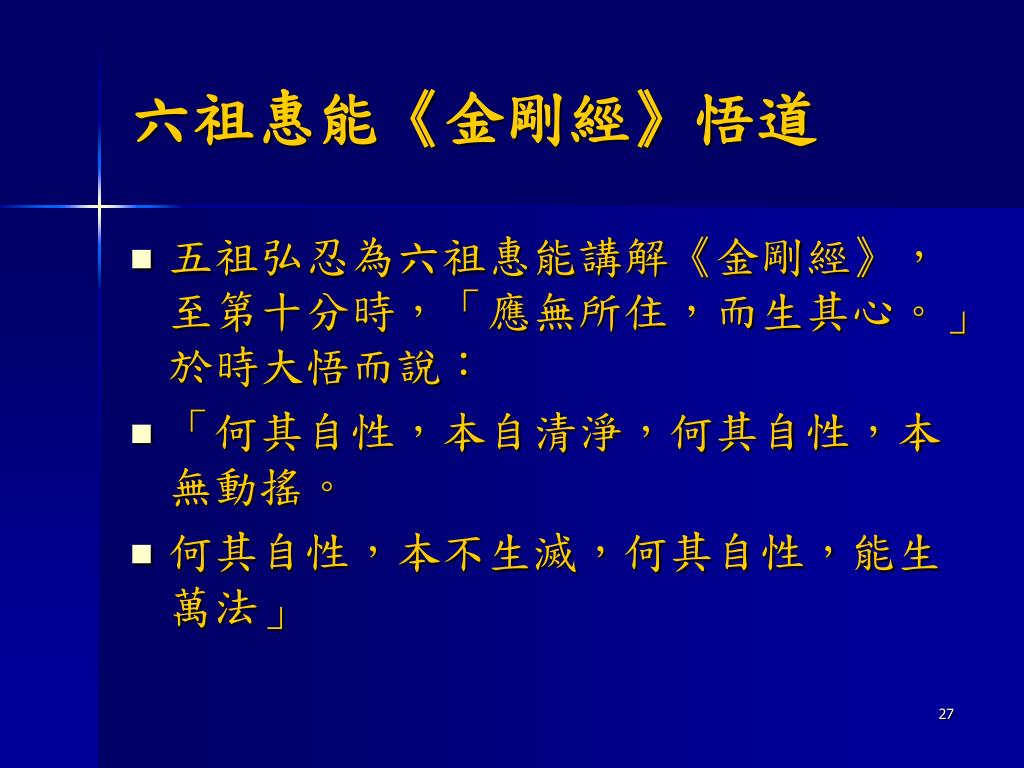 六祖惠能《金剛經》悟道

■ 五祖弘忍為六祖惠能講解《金剛經》，至第十分時，「應無所住，而生其心。」於時大悟而說：

■ 「何其自性，本自清淨，何其自性，本無動搖。

■ 何其自性，本不生滅，何其自性，能生萬法」

27